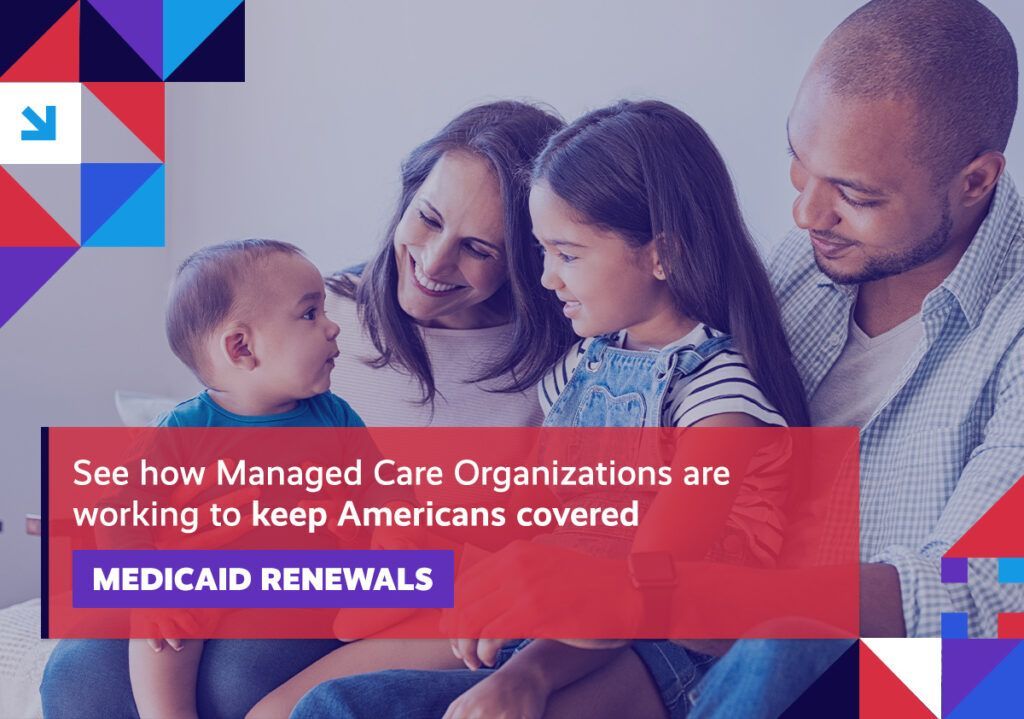 See how Managed Care Organizations are working to keep Americans covered

MEDICAID RENEWALS